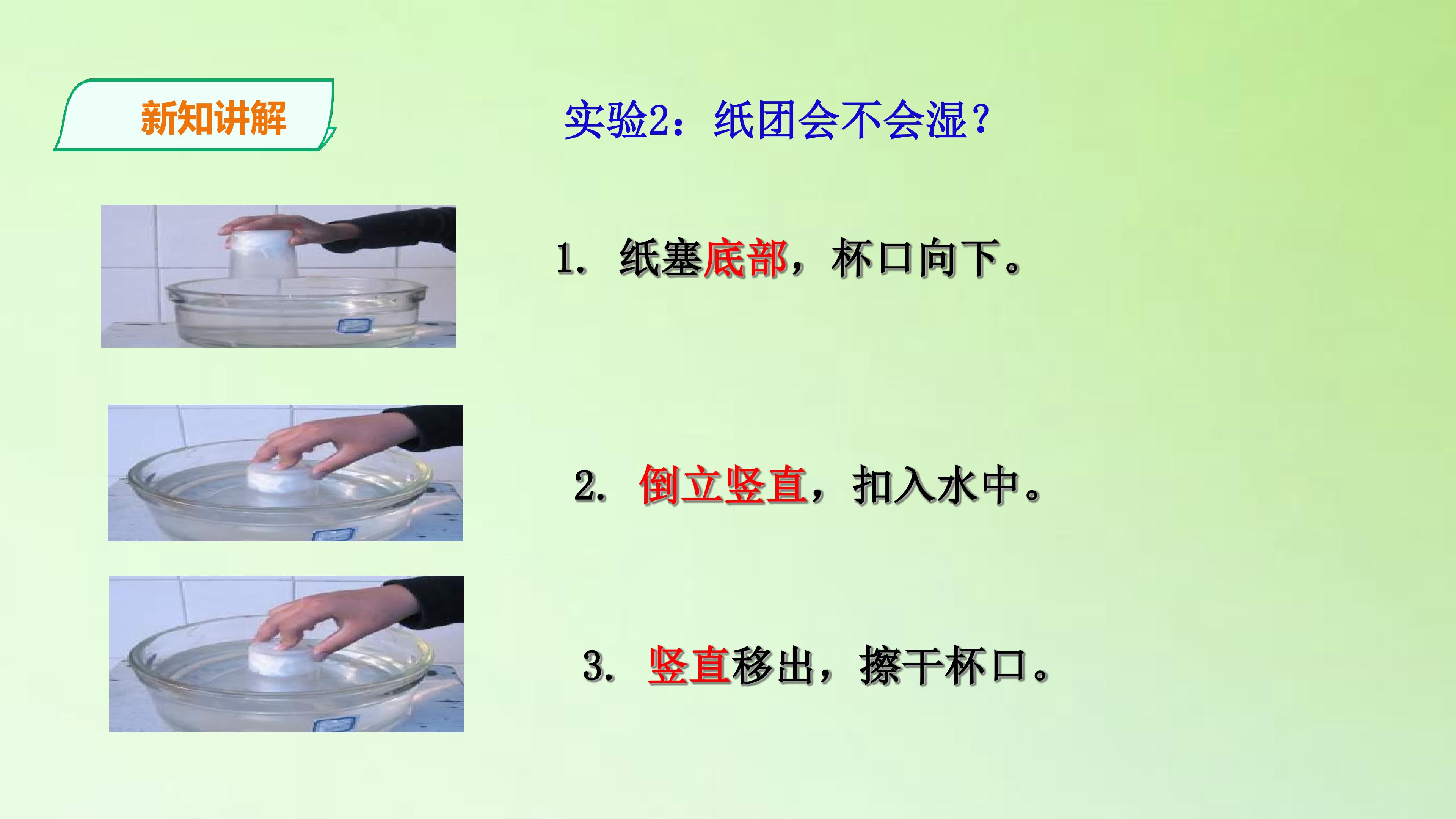 新知讲解

实验2：纸团会不会湿？

1. 纸塞底部，杯口向下。

2. 倒立竖直，扣入水中。

3. 竖直移出，擦干杯口。